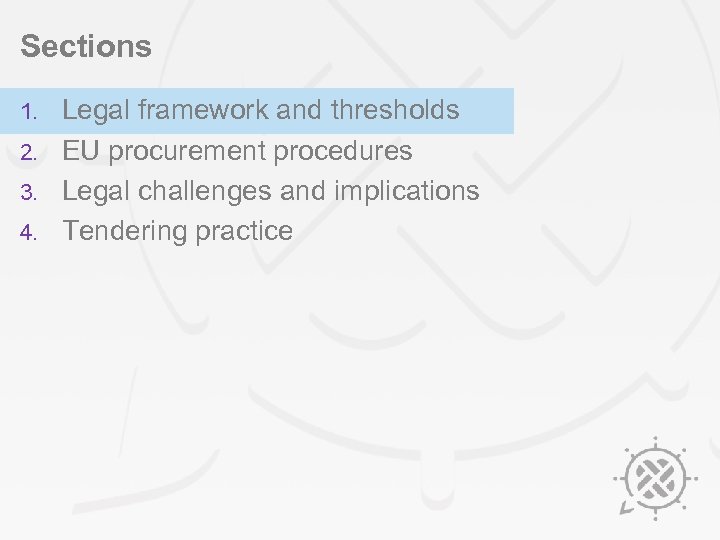 Sections

1. Legal framework and thresholds
2. EU procurement procedures
3. Legal challenges and implications
4. Tendering practice